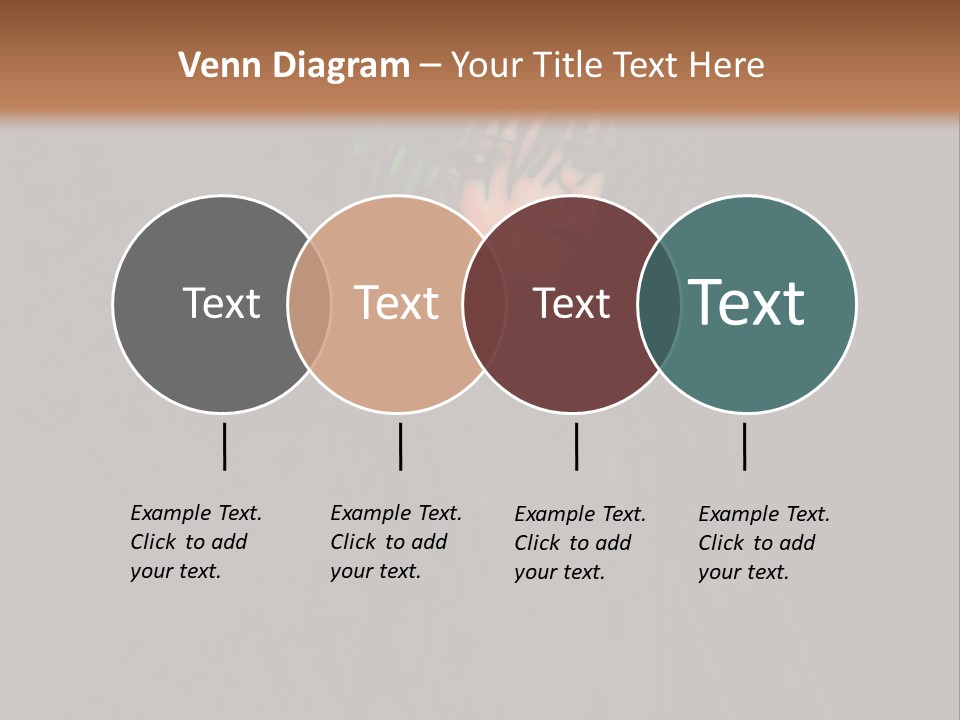 Venn Diagram – Your Title Text Here

Text

Text

Text

Text

Example Text. Click to add your text.

Example Text. Click to add your text.

Example Text. Click to add your text.

Example Text. Click to add your text.